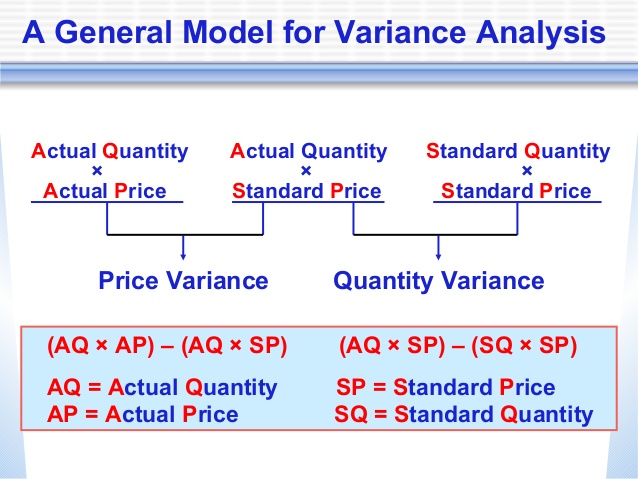 A General Model for Variance Analysis

Actual Quantity
×
Actual Price

Actual Quantity
×
Standard Price

Standard Quantity
×
Standard Price

Price Variance

Quantity Variance

(AQ × AP) – (AQ × SP)

(AQ × SP) – (SQ × SP)

AQ = Actual Quantity
AP = Actual Price

SP = Standard Price
SQ = Standard Quantity